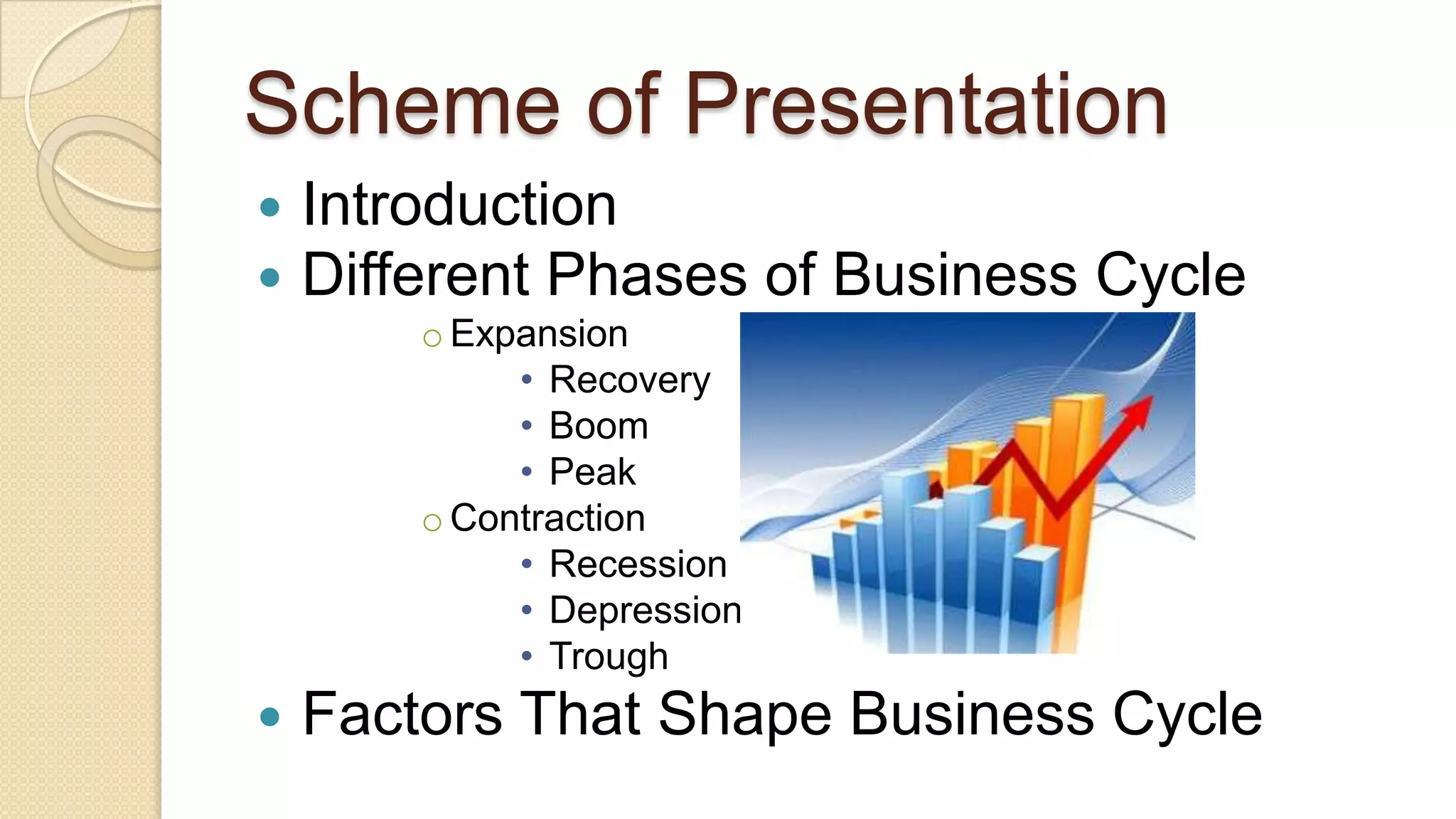 Scheme of Presentation

- Introduction
- Different Phases of Business Cycle
  - Expansion
    - Recovery
    - Boom
    - Peak
  - Contraction
    - Recession
    - Depression
    - Trough
- Factors That Shape Business Cycle